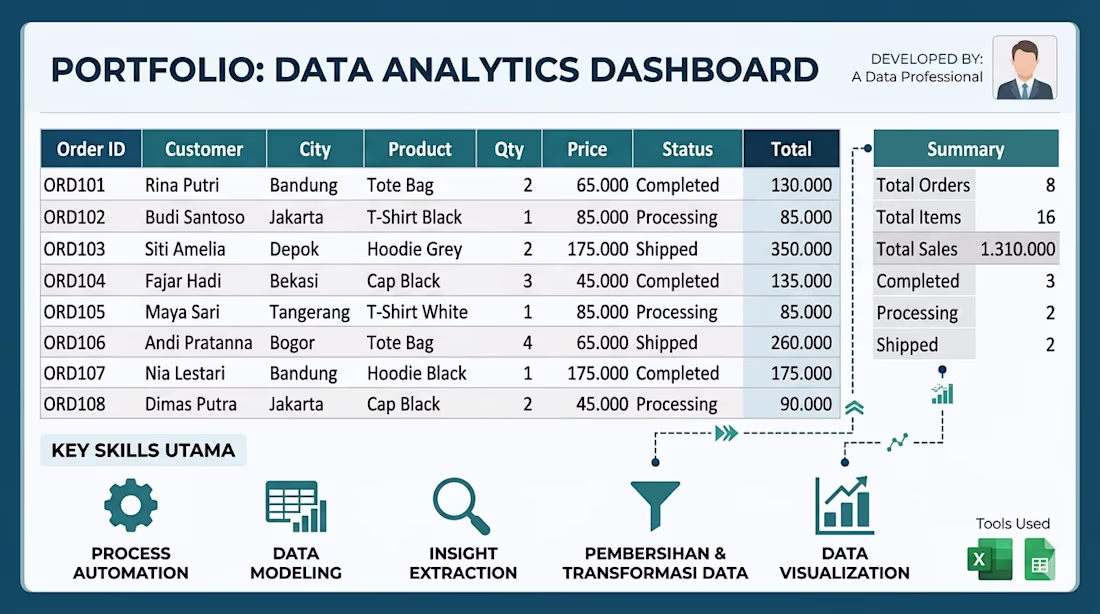 PORTFOLIO: DATA ANALYTICS DASHBOARD

DEVELOPED BY:
A Data Professional

| Order ID | Customer | City | Product | Qty | Price | Status | Total |
|---|---|---|---|---|---|---|---|
| ORD101 | Rina Putri | Bandung | Tote Bag | 2 | 65.000 | Completed | 130.000 |
| ORD102 | Budi Santoso | Jakarta | T-Shirt Black | 1 | 85.000 | Processing | 85.000 |
| ORD103 | Siti Amelia | Depok | Hoodie Grey | 2 | 175.000 | Shipped | 350.000 |
| ORD104 | Fajar Hadi | Bekasi | Cap Black | 3 | 45.000 | Completed | 135.000 |
| ORD105 | Maya Sari | Tangerang | T-Shirt White | 1 | 85.000 | Processing | 85.000 |
| ORD106 | Andi Pratanna | Bogor | Tote Bag | 4 | 65.000 | Shipped | 260.000 |
| ORD107 | Nia Lestari | Bandung | Hoodie Black | 1 | 175.000 | Completed | 175.000 |
| ORD108 | Dimas Putra | Jakarta | Cap Black | 2 | 45.000 | Processing | 90.000 |

| Summary | |
|---|---|
| Total Orders | 8 |
| Total Items | 16 |
| Total Sales | 1.310.000 |
| Completed | 3 |
| Processing | 2 |
| Shipped | 2 |

KEY SKILLS UTAMA

PROCESS AUTOMATION

DATA MODELING

INSIGHT EXTRACTION

PEMBERSIHAN & TRANSFORMASI DATA

DATA VISUALIZATION

Tools Used